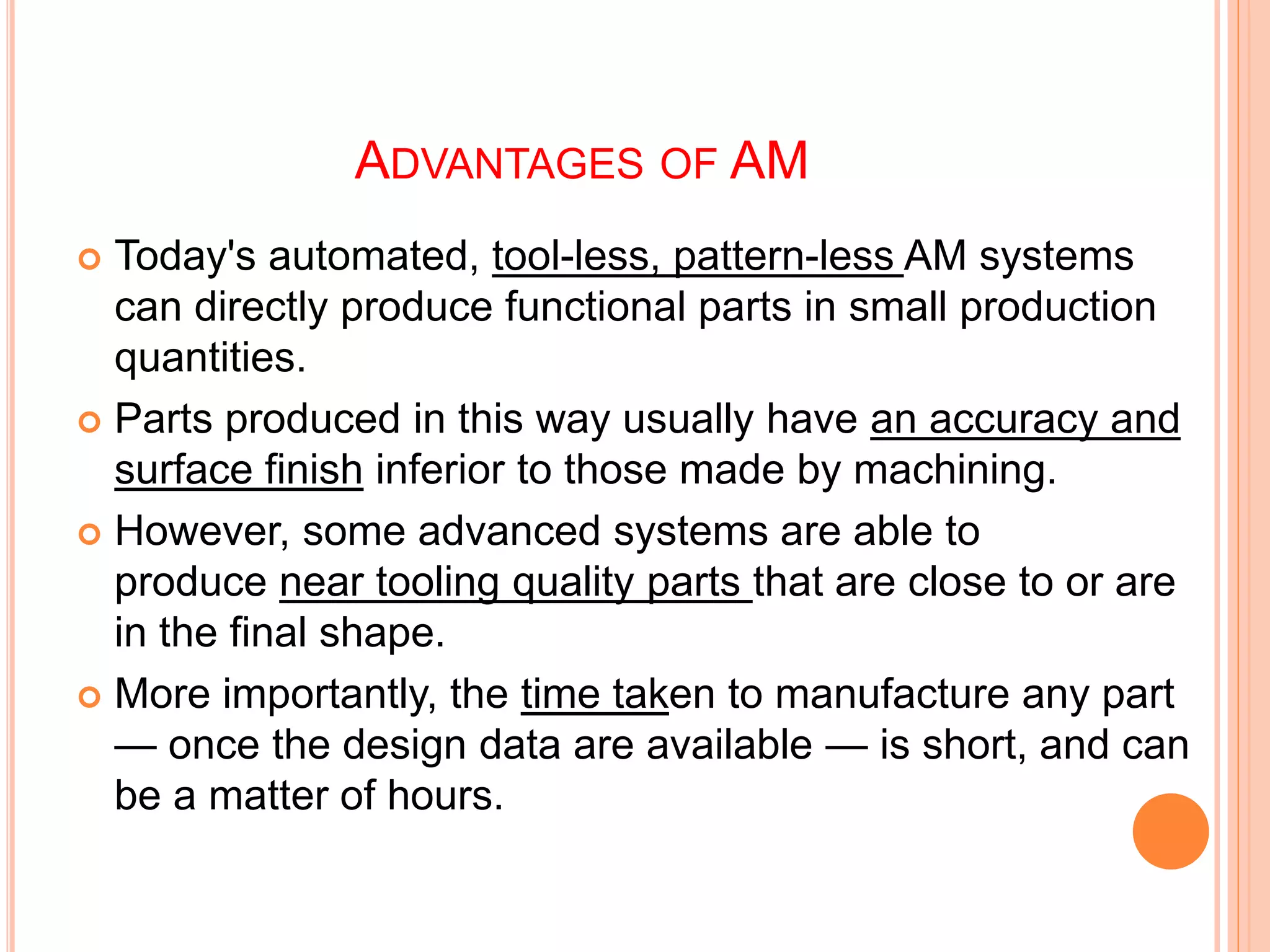 ADVANTAGES OF AM

Today's automated, tool-less, pattern-less AM systems can directly produce functional parts in small production quantities.

Parts produced in this way usually have an accuracy and surface finish inferior to those made by machining.

However, some advanced systems are able to produce near tooling quality parts that are close to or are in the final shape.

More importantly, the time taken to manufacture any part — once the design data are available — is short, and can be a matter of hours.